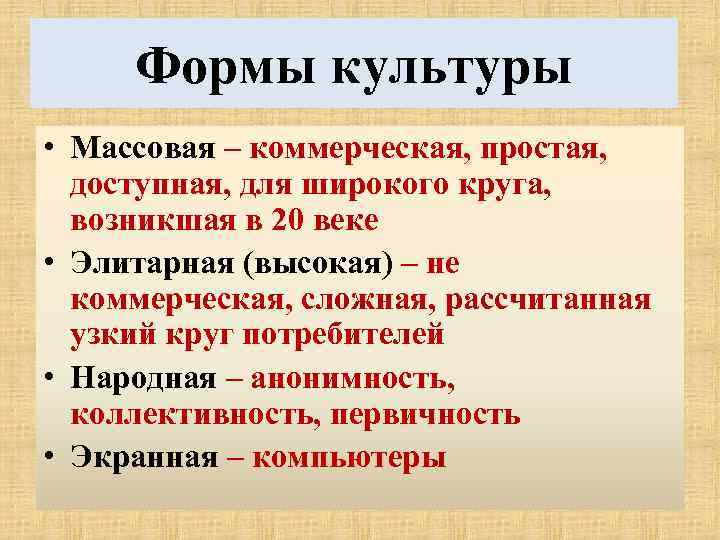 Формы культуры

• Массовая – коммерческая, простая, доступная, для широкого круга, возникшая в 20 веке

• Элитарная (высокая) – не коммерческая, сложная, рассчитанная узкий круг потребителей

• Народная – анонимность, коллективность, первичность

• Экранная – компьютеры